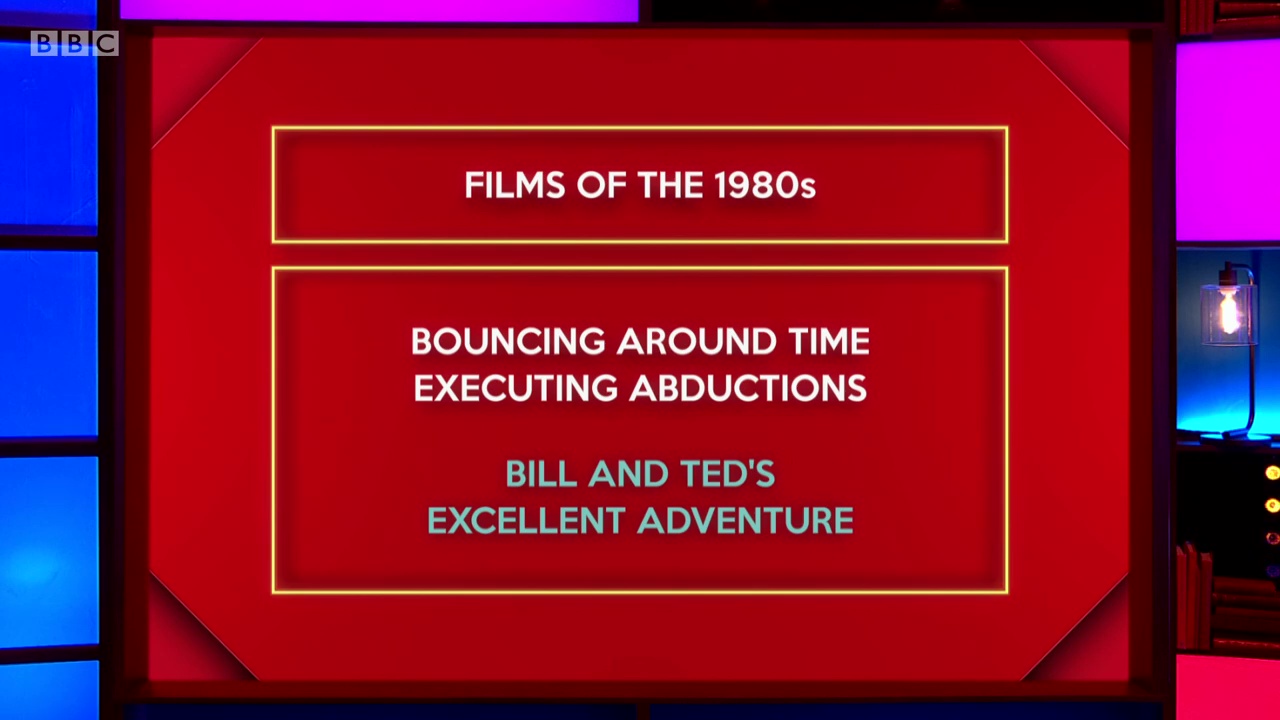 BBC

FILMS OF THE 1980s

BOUNCING AROUND TIME
EXECUTING ABDUCTIONS

BILL AND TED'S
EXCELLENT ADVENTURE